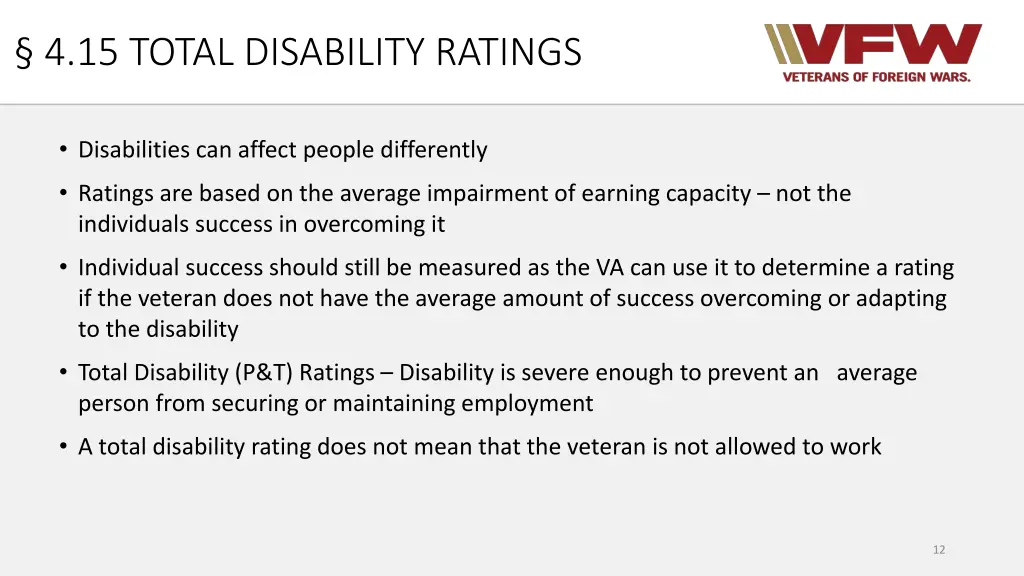 § 4.15 TOTAL DISABILITY RATINGS

VFW
VETERANS OF FOREIGN WARS.

• Disabilities can affect people differently

• Ratings are based on the average impairment of earning capacity – not the individuals success in overcoming it

• Individual success should still be measured as the VA can use it to determine a rating if the veteran does not have the average amount of success overcoming or adapting to the disability

• Total Disability (P&T) Ratings – Disability is severe enough to prevent an average person from securing or maintaining employment

• A total disability rating does not mean that the veteran is not allowed to work

12